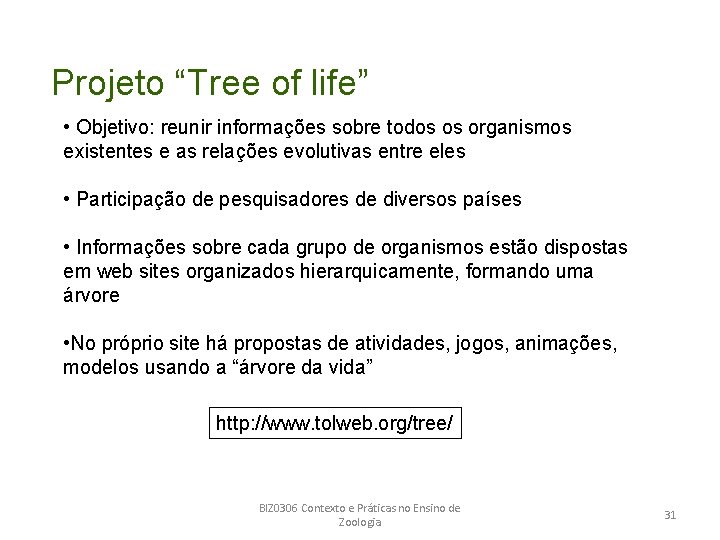 Projeto “Tree of life”

• Objetivo: reunir informações sobre todos os organismos existentes e as relações evolutivas entre eles

• Participação de pesquisadores de diversos países

• Informações sobre cada grupo de organismos estão dispostas em web sites organizados hierarquicamente, formando uma árvore

•No próprio site há propostas de atividades, jogos, animações, modelos usando a “árvore da vida”

http://www.tolweb.org/tree/

BIZ0306 Contexto e Práticas no Ensino de Zoologia

31